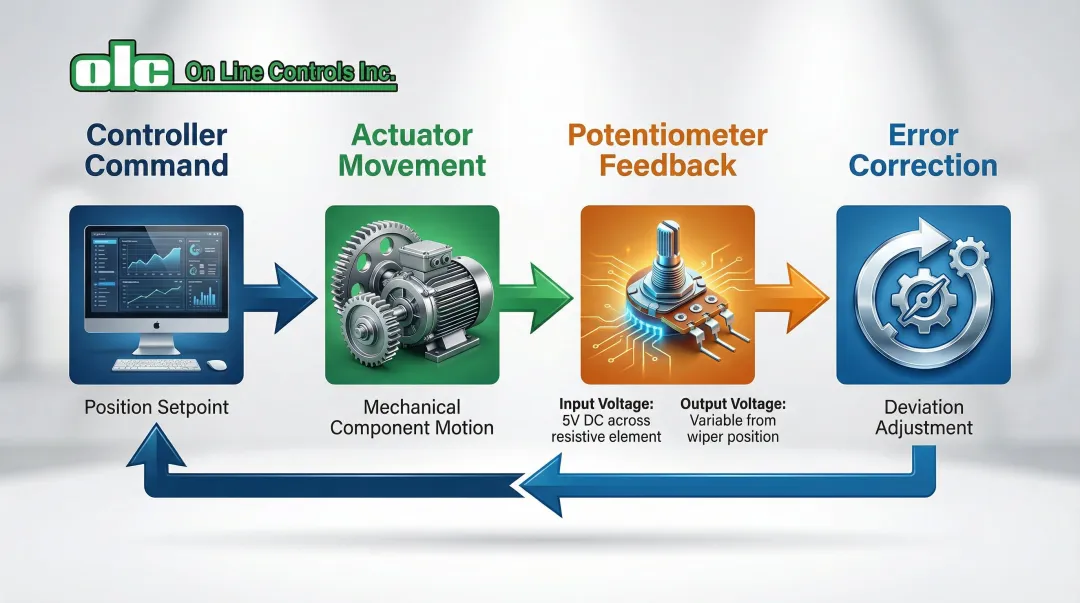 olc On Line Controls Inc.

Controller Command

Actuator Movement

Potentiometer Feedback

Error Correction

Position Setpoint

Mechanical Component Motion

Input Voltage: 5V DC across resistive element

Output Voltage: Variable from wiper position

Deviation Adjustment